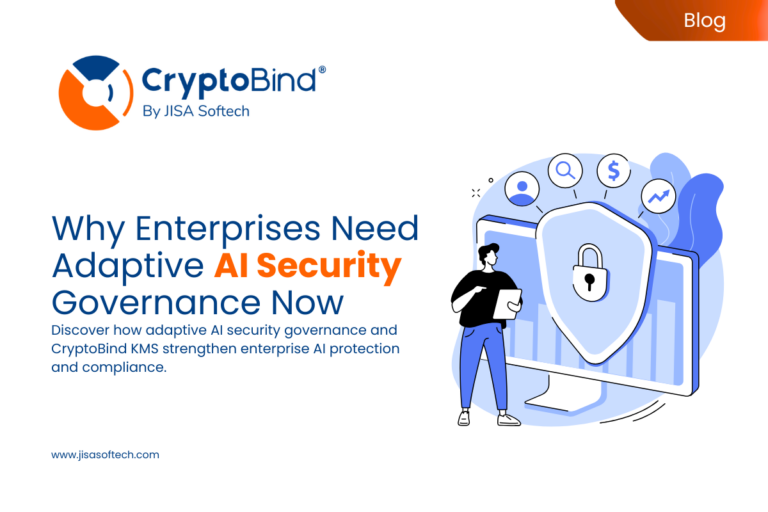 Blog

CryptoBind®
By JISA Softech

Why Enterprises Need Adaptive AI Security Governance Now

Discover how adaptive AI security governance and CryptoBind KMS strengthen enterprise AI protection and compliance.

$

www.jisasoftech.com